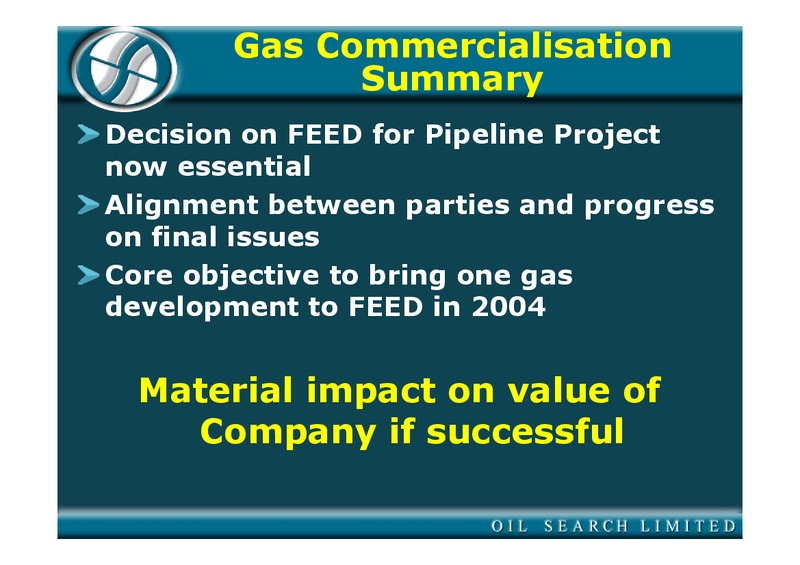 Gas Commercialisation Summary

Decision on FEED for Pipeline Project now essential

Alignment between parties and progress on final issues

Core objective to bring one gas development to FEED in 2004

Material impact on value of Company if successful

OIL SEARCH LIMITED